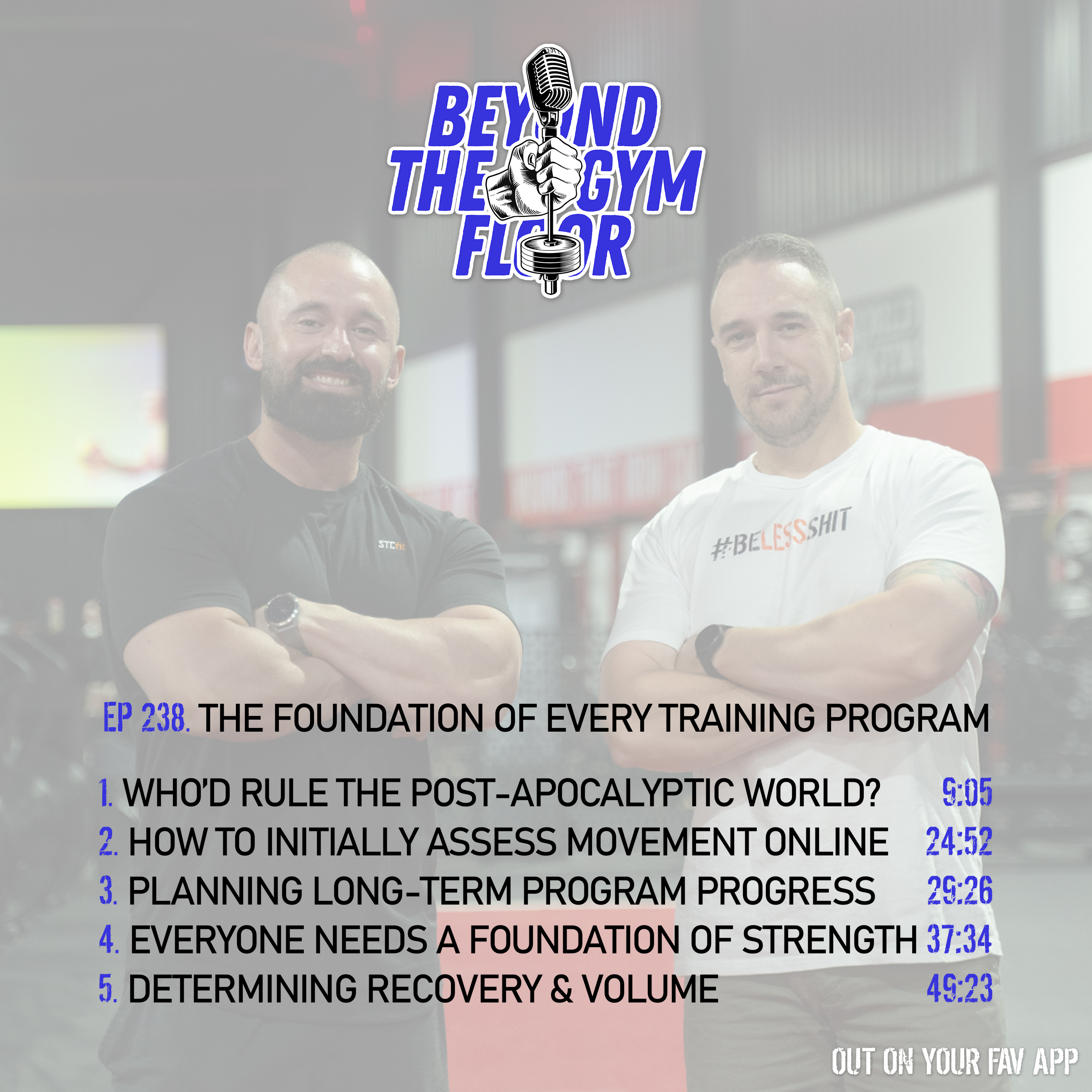 BEYOND THE GYM FLOOR

STCfit

#BELESSSHIT

EP 238. THE FOUNDATION OF EVERY TRAINING PROGRAM

1. WHO'D RULE THE POST-APOCALYPTIC WORLD? 9:05
2. HOW TO INITIALLY ASSESS MOVEMENT ONLINE 24:52
3. PLANNING LONG-TERM PROGRAM PROGRESS 29:26
4. EVERYONE NEEDS A FOUNDATION OF STRENGTH 37:34
5. DETERMINING RECOVERY & VOLUME 49:23

OUT ON YOUR FAV APP